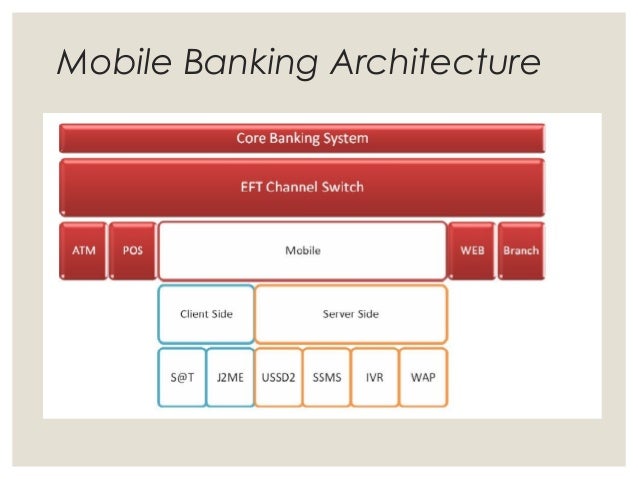 Mobile Banking Architecture

Core Banking System

EFT Channel Switch

ATM

POS

Mobile

WEB

Branch

Client Side

Server Side

S@T

J2ME

USSD2

SSMS

IVR

WAP